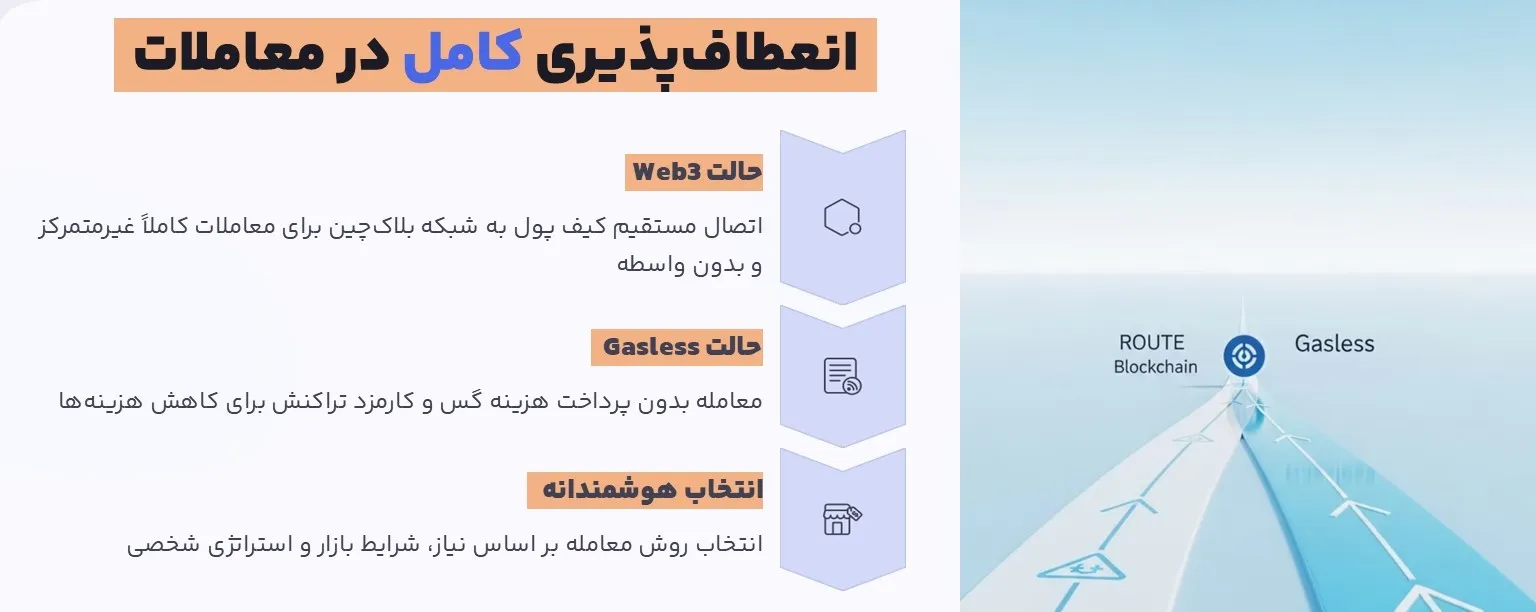 انعطاف‌پذیری کامل در معاملات

حالت Web3

اتصال مستقیم کیف پول به شبکه بلاک‌چین برای معاملات کاملاً غیرمتمرکز و بدون واسطه

حالت Gasless

معامله بدون پرداخت هزینه گس و کارمزد تراکنش برای کاهش هزینه‌ها

انتخاب هوشمندانه

انتخاب روش معامله بر اساس نیاز، شرایط بازار و استراتژی شخصی

ROUTE
Blockchain

Gasless